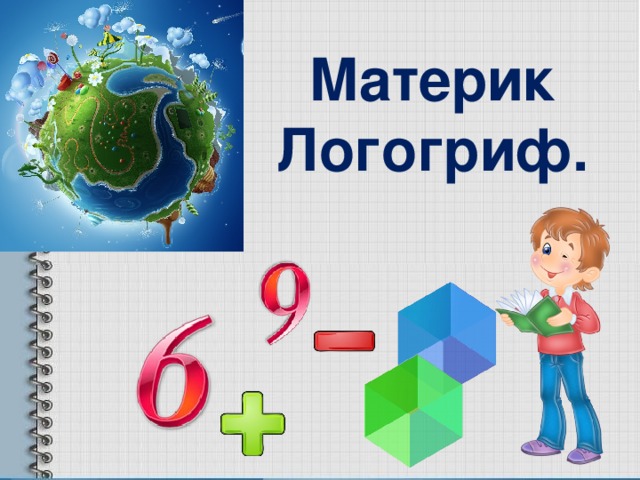 Материк
Логогриф.

6 9 − +